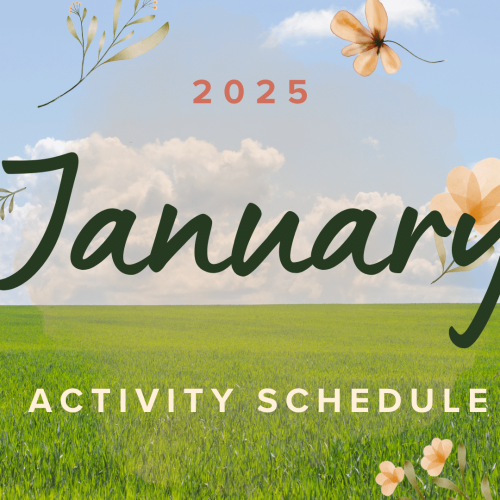 2025

January

ACTIVITY SCHEDULE